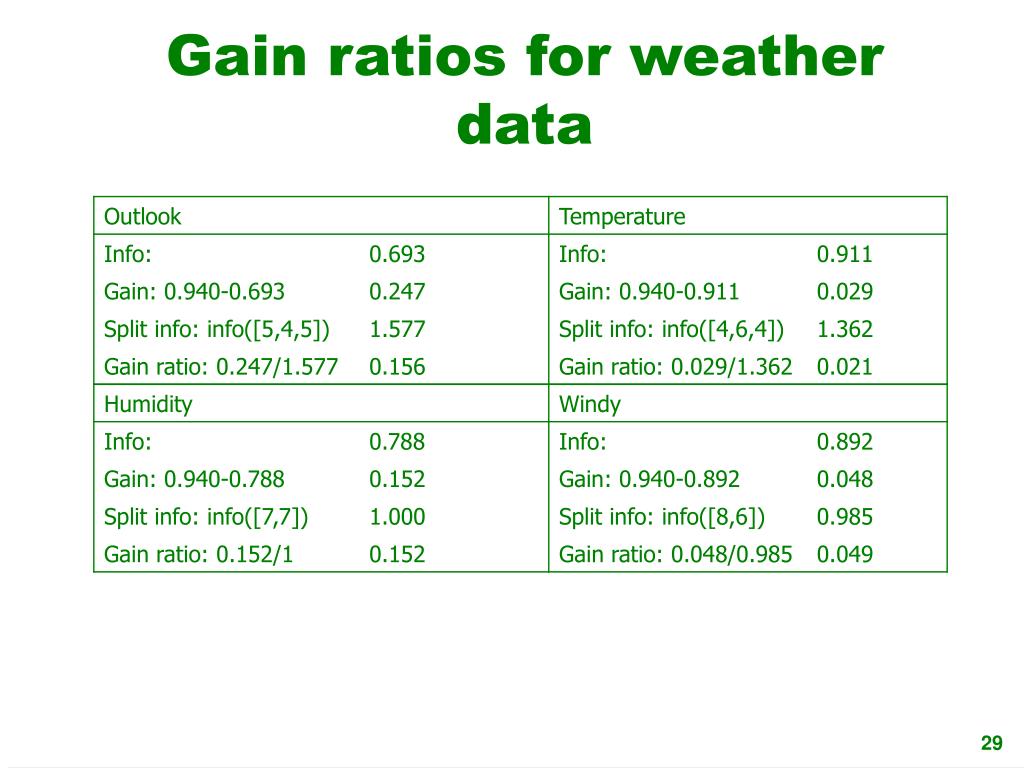 Gain ratios for weather data

| Outlook | | Temperature | |
|---|---|---|---|
| Info: | 0.693 | Info: | 0.911 |
| Gain: 0.940-0.693 | 0.247 | Gain: 0.940-0.911 | 0.029 |
| Split info: info([5,4,5]) | 1.577 | Split info: info([4,6,4]) | 1.362 |
| Gain ratio: 0.247/1.577 | 0.156 | Gain ratio: 0.029/1.362 | 0.021 |
| Humidity | | Windy | |
| Info: | 0.788 | Info: | 0.892 |
| Gain: 0.940-0.788 | 0.152 | Gain: 0.940-0.892 | 0.048 |
| Split info: info([7,7]) | 1.000 | Split info: info([8,6]) | 0.985 |
| Gain ratio: 0.152/1 | 0.152 | Gain ratio: 0.048/0.985 | 0.049 |

29